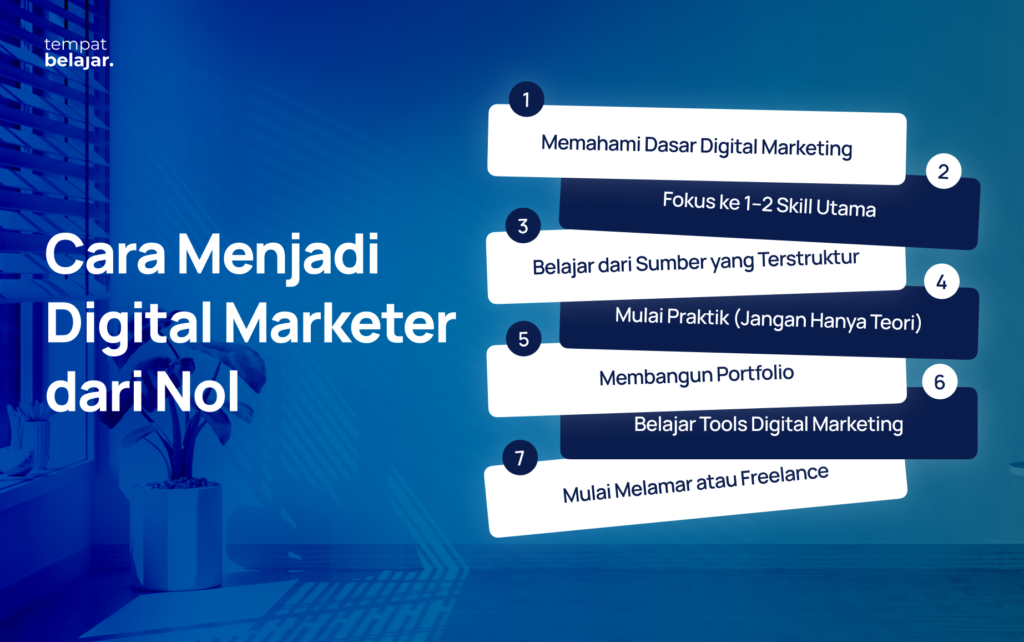 tempat
belajar.

Cara Menjadi Digital Marketer dari Nol

1
Memahami Dasar Digital Marketing

2
Fokus ke 1-2 Skill Utama

3
Belajar dari Sumber yang Terstruktur

4
Mulai Praktik (Jangan Hanya Teori)

5
Membangun Portfolio

6
Belajar Tools Digital Marketing

7
Mulai Melamar atau Freelance